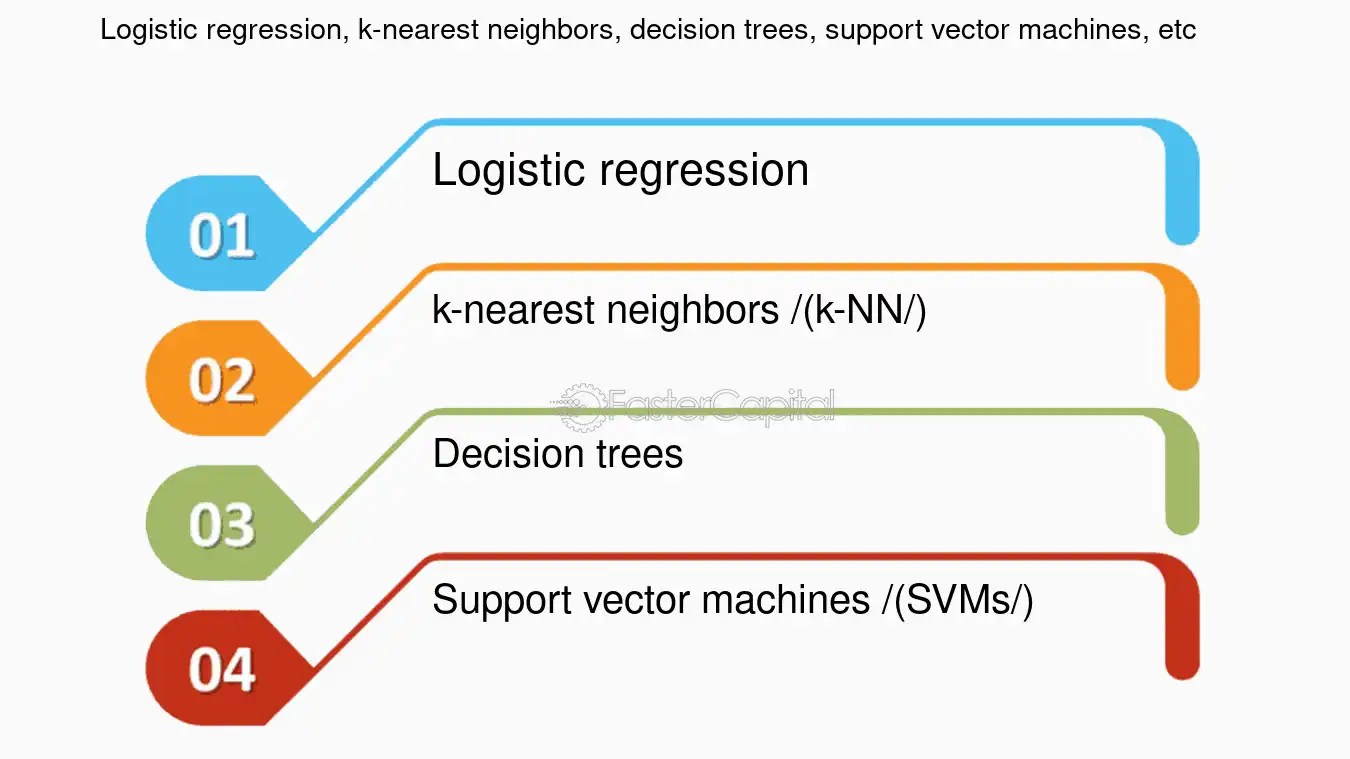 Logistic regression, k-nearest neighbors, decision trees, support vector machines, etc

01
Logistic regression

02
k-nearest neighbors /(k-NN/)

FasterCapital

03
Decision trees

04
Support vector machines /(SVMs/)